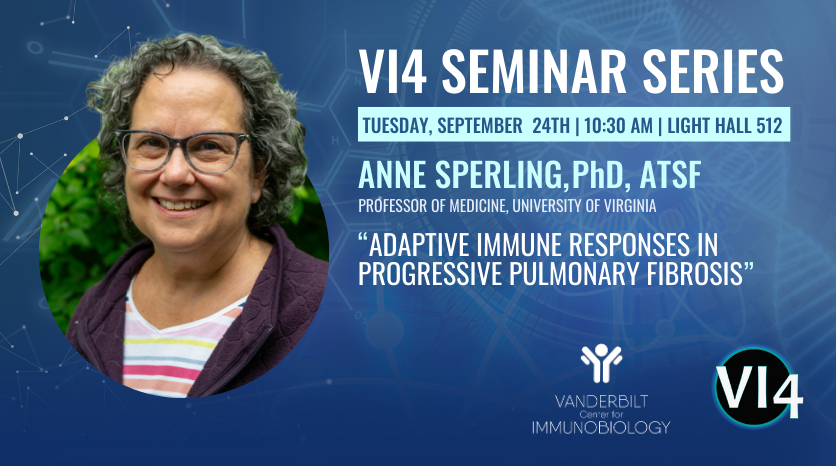 VI4 SEMINAR SERIES

TUESDAY, SEPTEMBER 24TH | 10:30 AM | LIGHT HALL 512

ANNE SPERLING,PhD, ATSF

PROFESSOR OF MEDICINE, UNIVERSITY OF VIRGINIA

“ADAPTIVE IMMUNE RESPONSES IN PROGRESSIVE PULMONARY FIBROSIS”

VANDERBILT
Center for
IMMUNOBIOLOGY

VI4